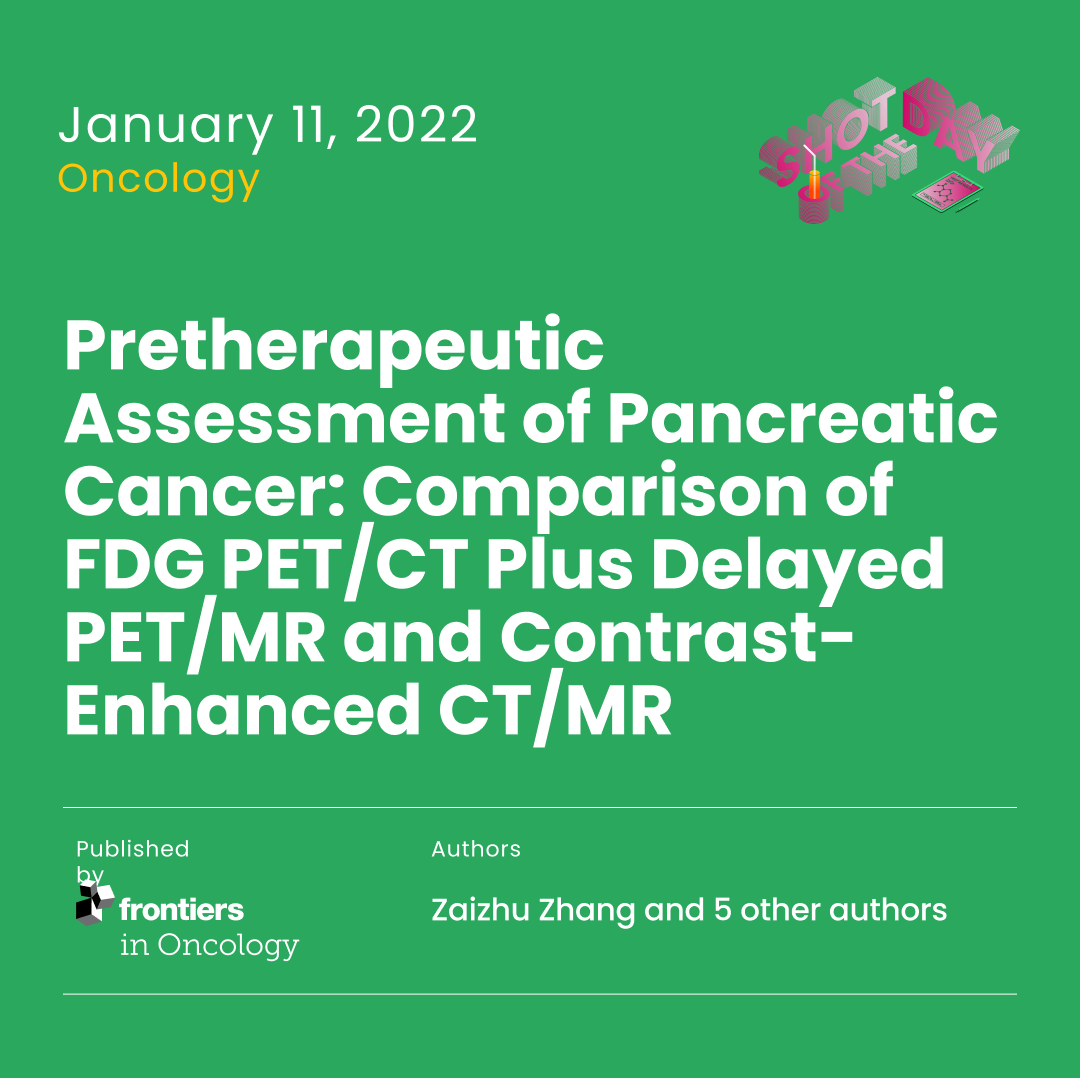 January 11, 2022
Oncology

SHOT OF THE DAY

Pretherapeutic Assessment of Pancreatic Cancer: Comparison of FDG PET/CT Plus Delayed PET/MR and Contrast-Enhanced CT/MR

Published by
frontiers
in Oncology

Authors
Zaizhu Zhang and 5 other authors